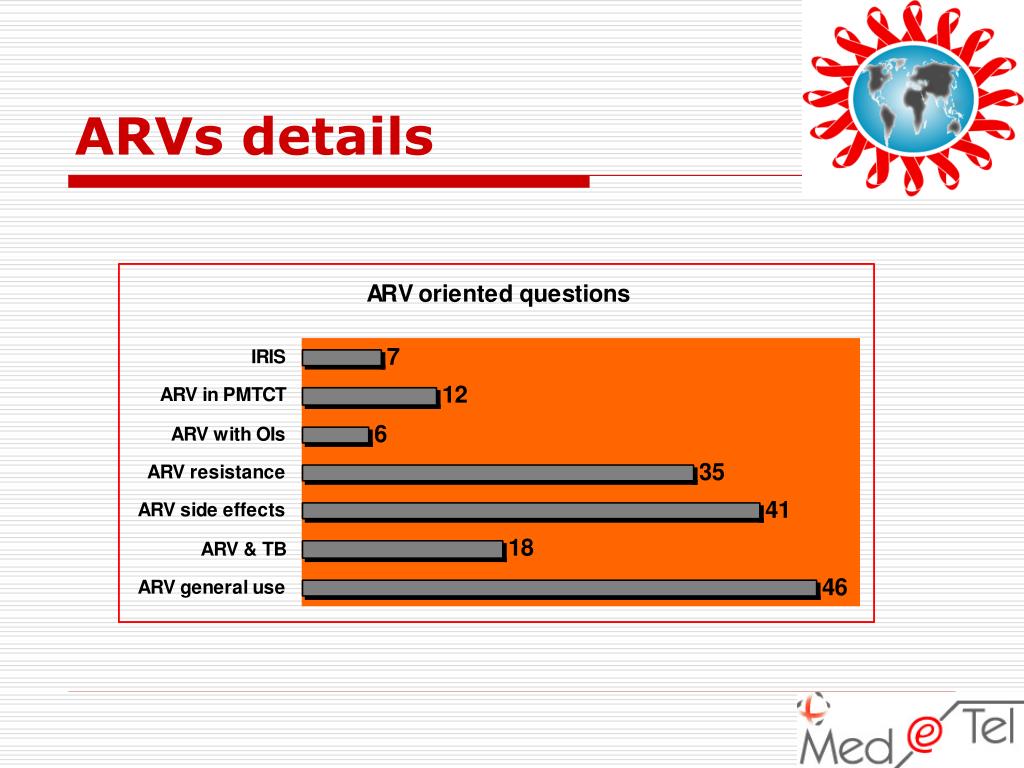 ARVs details

ARV oriented questions

IRIS 7
ARV in PMTCT 12
ARV with OIs 6
ARV resistance 35
ARV side effects 41
ARV & TB 18
ARV general use 46

Med e Tel